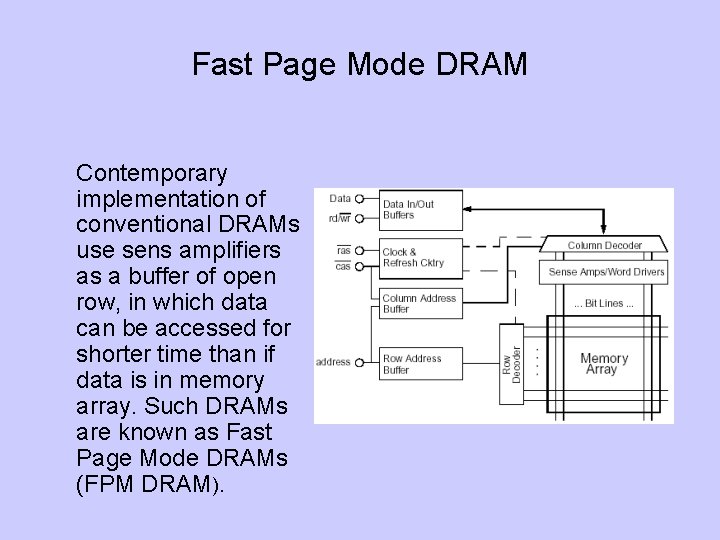 Fast Page Mode DRAM

Contemporary implementation of conventional DRAMs use sens amplifiers as a buffer of open row, in which data can be accessed for shorter time than if data is in memory array. Such DRAMs are known as Fast Page Mode DRAMs (FPM DRAM).

Data
rd/$\overline{wr}$
$\overline{ras}$
$\overline{cas}$
address
Data In/Out Buffers
Clock & Refresh Cktry
Column Address Buffer
Row Address Buffer
Row Decoder
Column Decoder
Sense Amps/Word Drivers
... Bit Lines ...
Memory Array